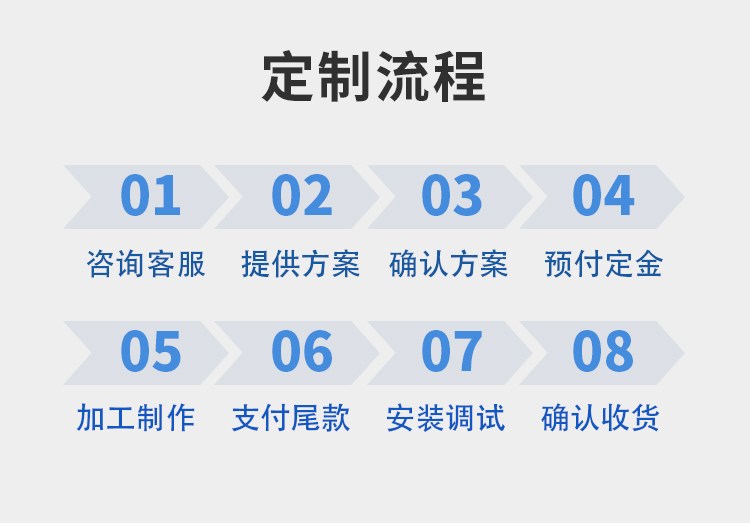 定制流程

01
咨询客服

02
提供方案

03
确认方案

04
预付定金

05
加工制作

06
支付尾款

07
安装调试

08
确认收货